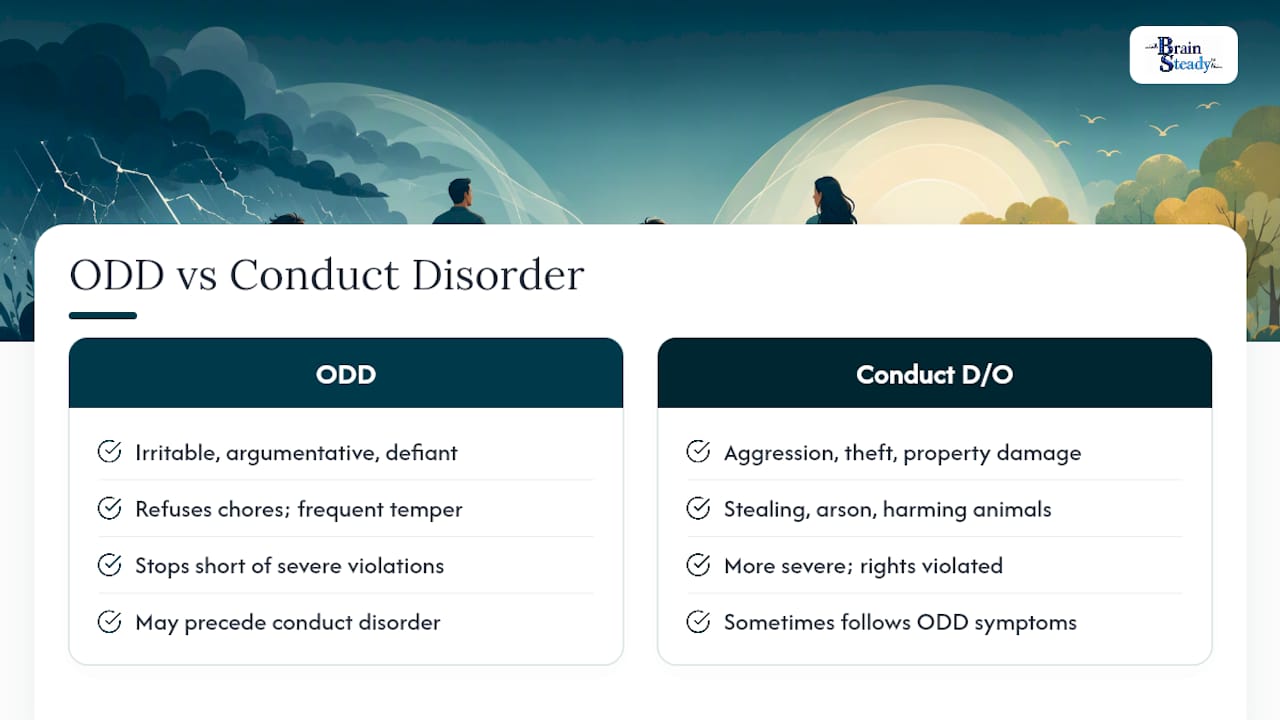 Brain Steady

ODD vs Conduct Disorder

ODD

Irritable, argumentative, defiant

Refuses chores; frequent temper

Stops short of severe violations

May precede conduct disorder

Conduct D/O

Aggression, theft, property damage

Stealing, arson, harming animals

More severe; rights violated

Sometimes follows ODD symptoms